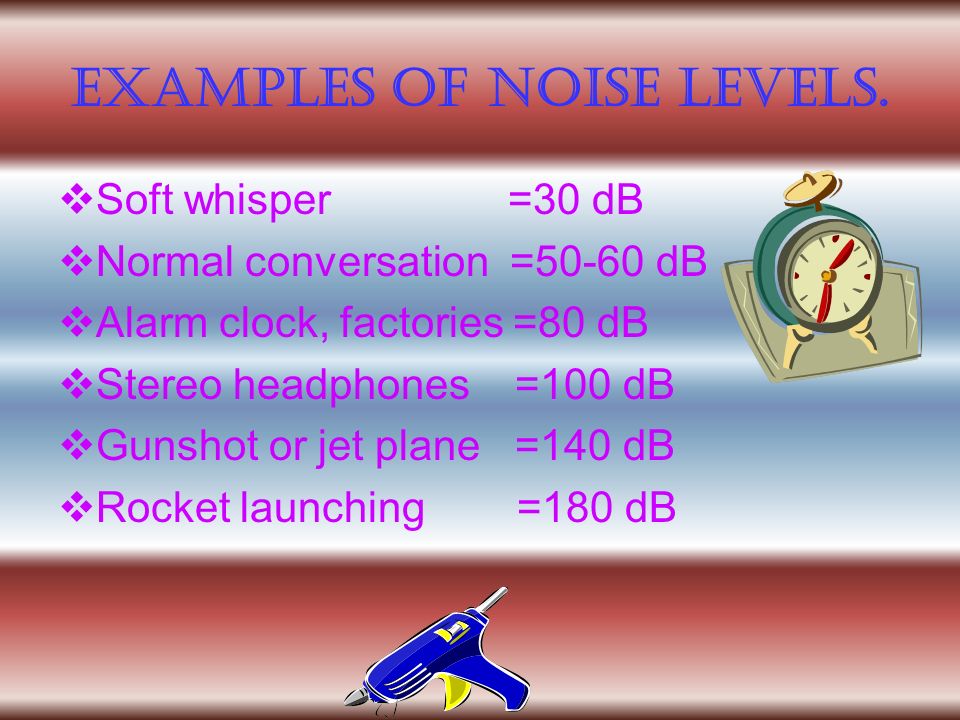 EXAMPLES OF NOISE LEVELS.

❖Soft whisper =30 dB
❖Normal conversation =50-60 dB
❖Alarm clock, factories =80 dB
❖Stereo headphones =100 dB
❖Gunshot or jet plane =140 dB
❖Rocket launching =180 dB